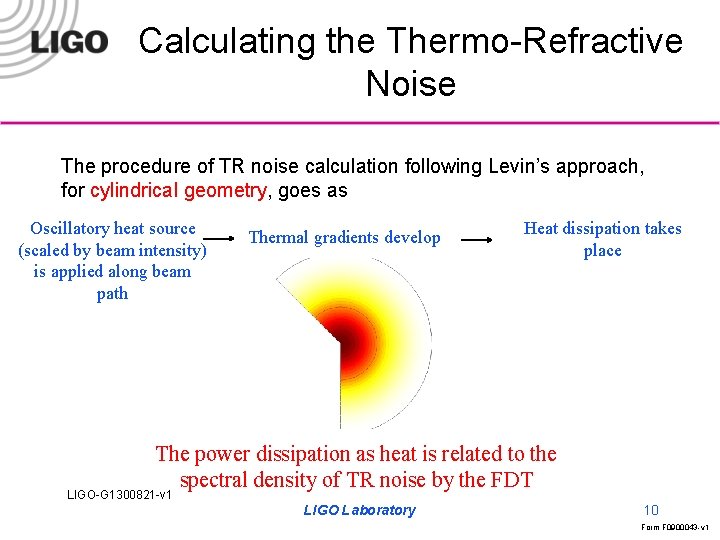 LIGO

Calculating the Thermo-Refractive Noise

The procedure of TR noise calculation following Levin's approach, for cylindrical geometry, goes as

Oscillatory heat source (scaled by beam intensity) is applied along beam path

Thermal gradients develop

Heat dissipation takes place

The power dissipation as heat is related to the spectral density of TR noise by the FDT

LIGO-G1300821-v1

LIGO Laboratory

10

Form F0900043-v1